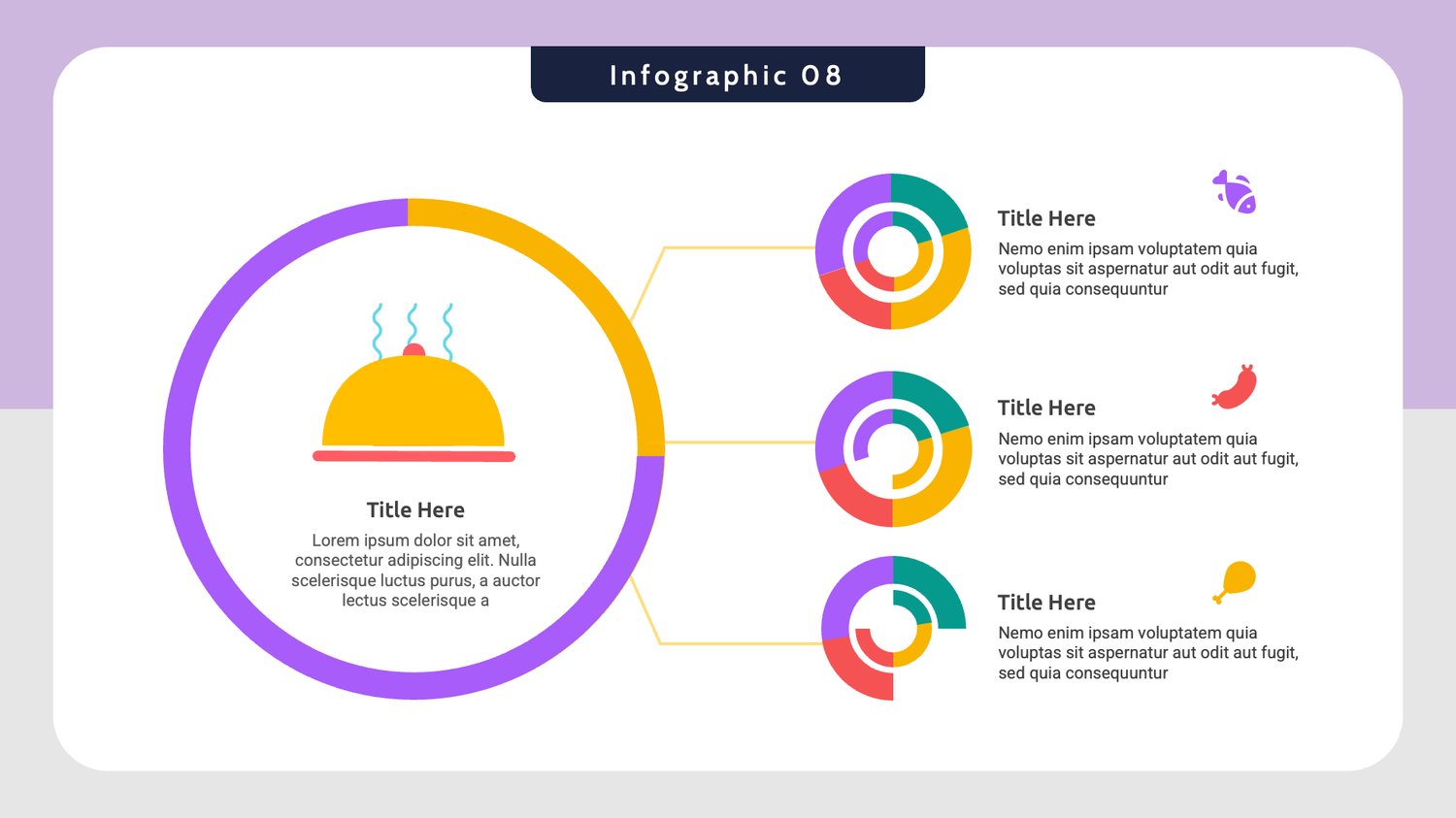 Infographic 08

Title Here

Lorem ipsum dolor sit amet, consectetur adipiscing elit. Nulla scelerisque luctus purus, a auctor lectus scelerisque a

Title Here

Nemo enim ipsam voluptatem quia voluptas sit aspernatur aut odit aut fugit, sed quia consequuntur

Title Here

Nemo enim ipsam voluptatem quia voluptas sit aspernatur aut odit aut fugit, sed quia consequuntur

Title Here

Nemo enim ipsam voluptatem quia voluptas sit aspernatur aut odit aut fugit, sed quia consequuntur